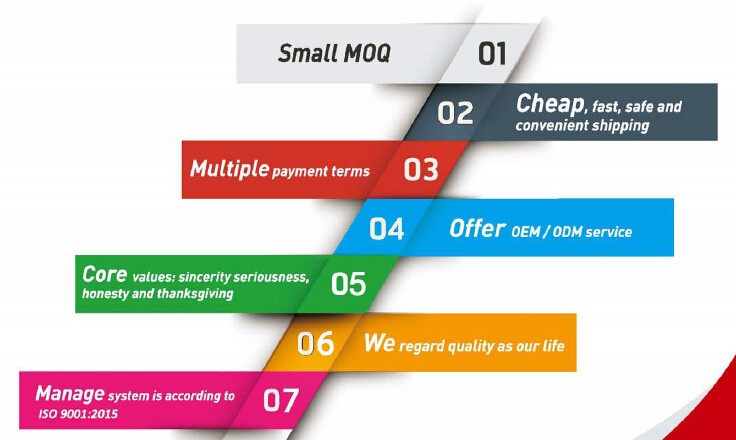 Small MOQ 01

02 Cheap, fast, safe and convenient shipping

Multiple payment terms 03

04 Offer OEM / ODM service

Core values: sincerity seriousness, honesty and thanksgiving 05

06 We regard quality as our life

Manage system is according to ISO 9001:2015 07